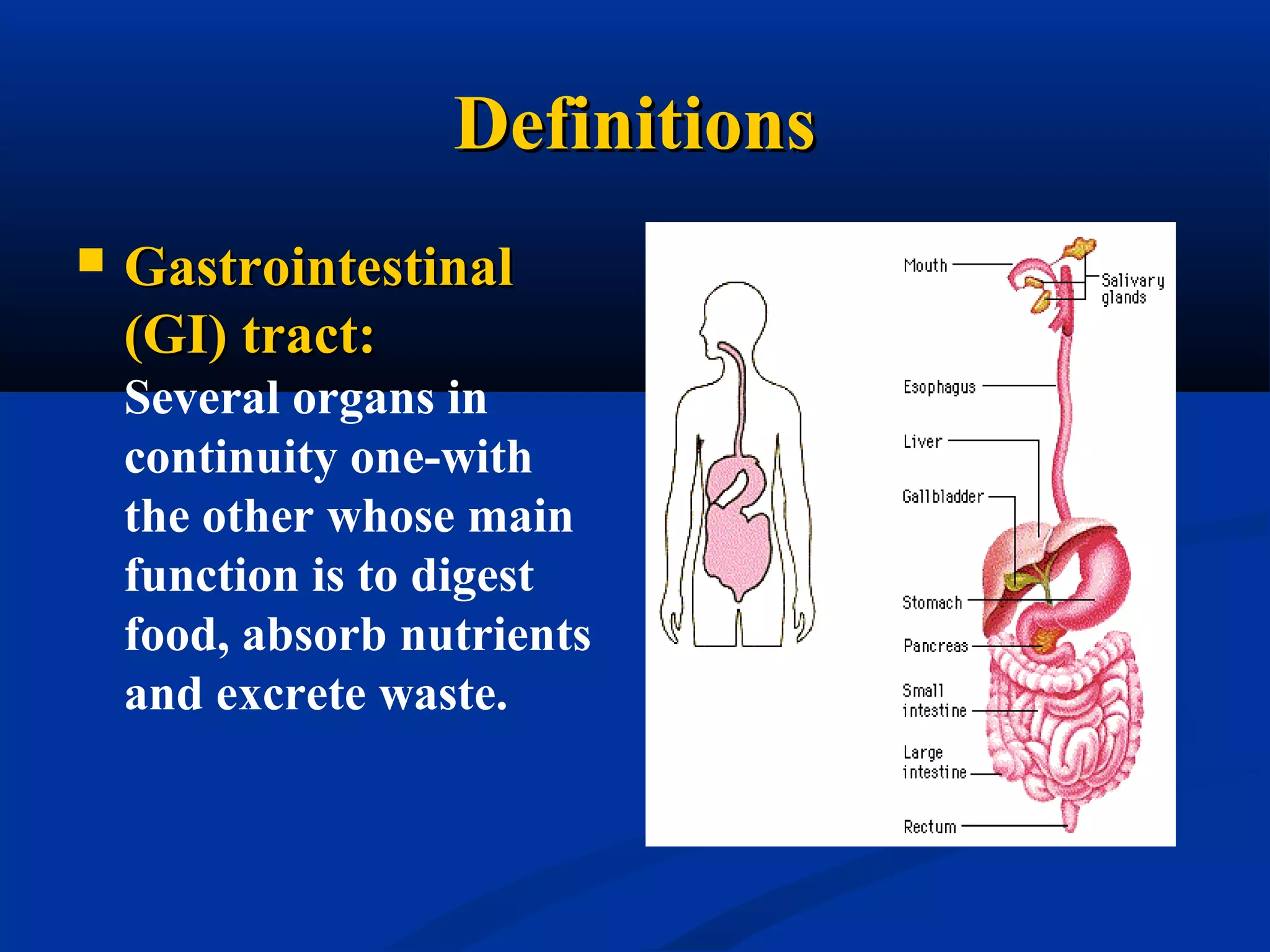 Definitions

▪ Gastrointestinal (GI) tract: Several organs in continuity one-with the other whose main function is to digest food, absorb nutrients and excrete waste.

Mouth
Salivary glands
Esophagus
Liver
Gallbladder
Stomach
Pancreas
Small intestine
Large intestine
Rectum